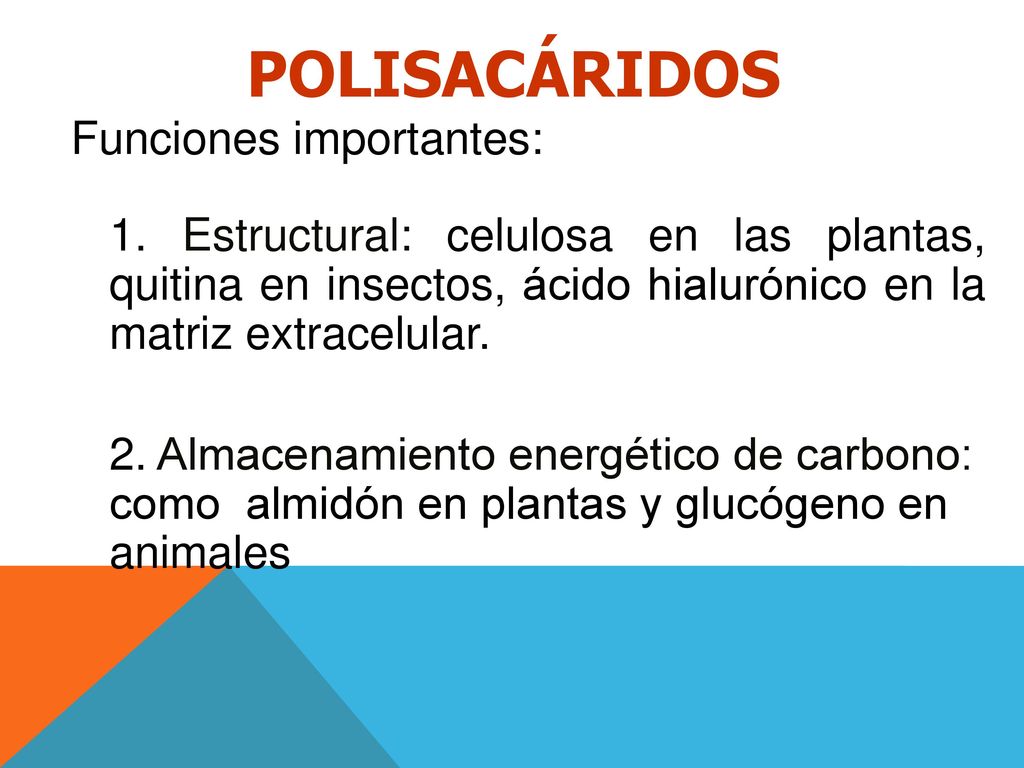 POLISACÁRIDOS

Funciones importantes:

1. Estructural: celulosa en las plantas, quitina en insectos, ácido hialurónico en la matriz extracelular.

2. Almacenamiento energético de carbono: como almidón en plantas y glucógeno en animales